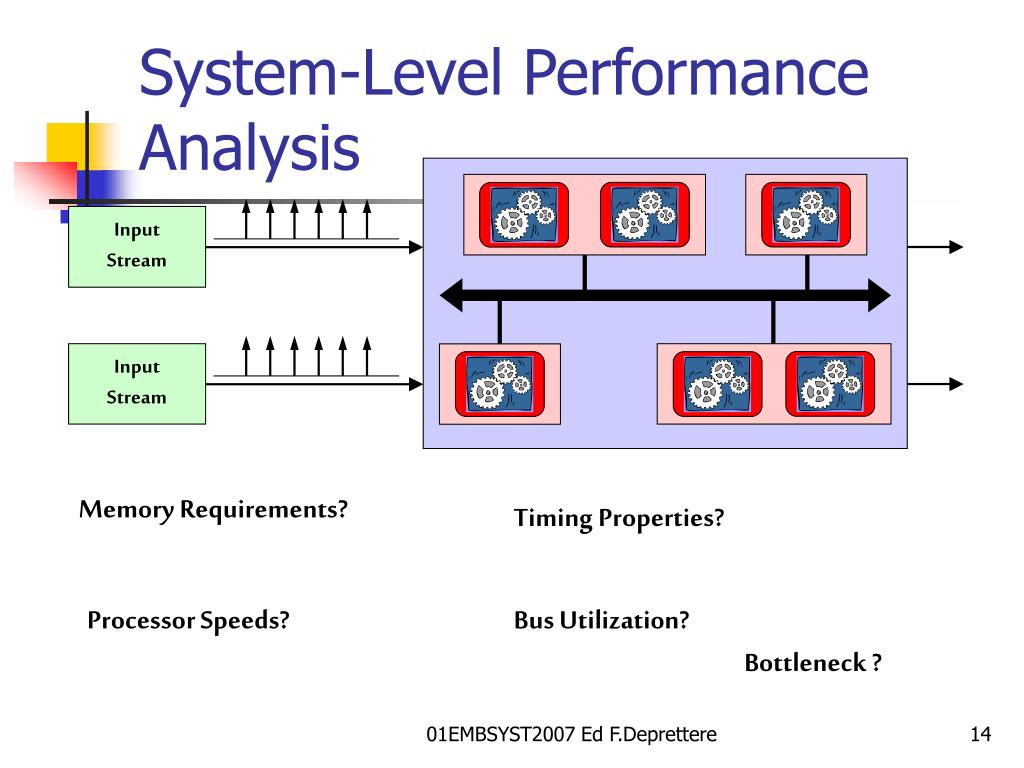 System-Level Performance Analysis

Input Stream

Input Stream

Memory Requirements?

Timing Properties?

Processor Speeds?

Bus Utilization?

Bottleneck ?

01EMBSYST2007 Ed F.Deprettere

14